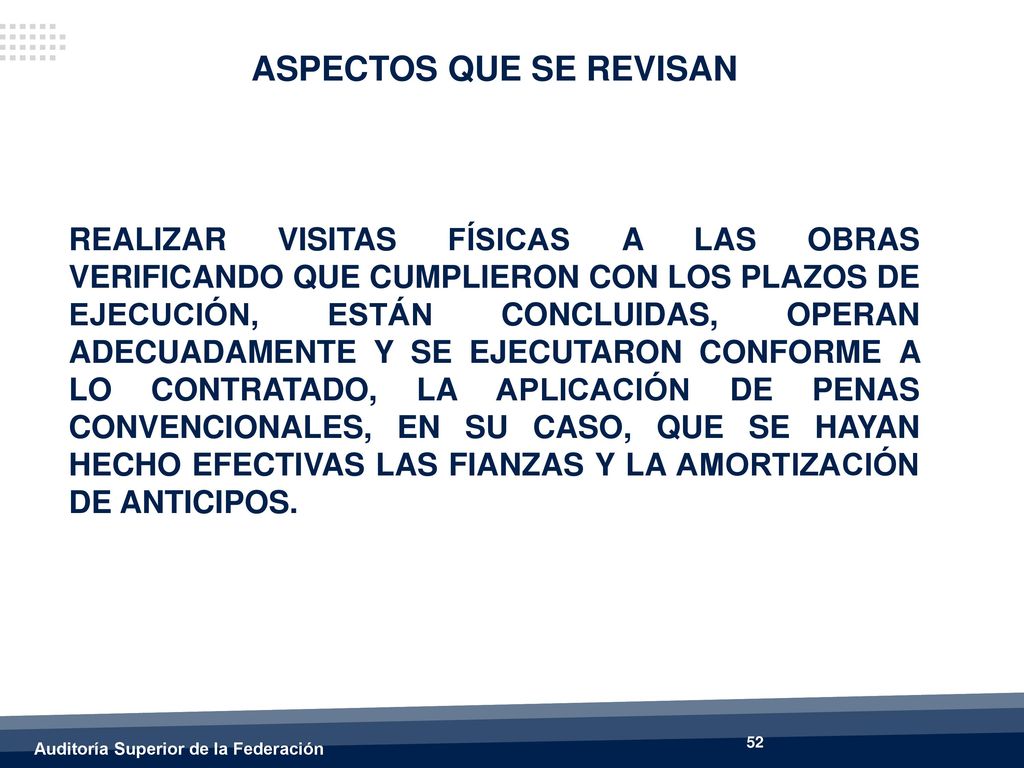 ASPECTOS QUE SE REVISAN

REALIZAR VISITAS FÍSICAS A LAS OBRAS VERIFICANDO QUE CUMPLIERON CON LOS PLAZOS DE EJECUCIÓN, ESTÁN CONCLUIDAS, OPERAN ADECUADAMENTE Y SE EJECUTARON CONFORME A LO CONTRATADO, LA APLICACIÓN DE PENAS CONVENCIONALES, EN SU CASO, QUE SE HAYAN HECHO EFECTIVAS LAS FIANZAS Y LA AMORTIZACIÓN DE ANTICIPOS.

Auditoría Superior de la Federación

52